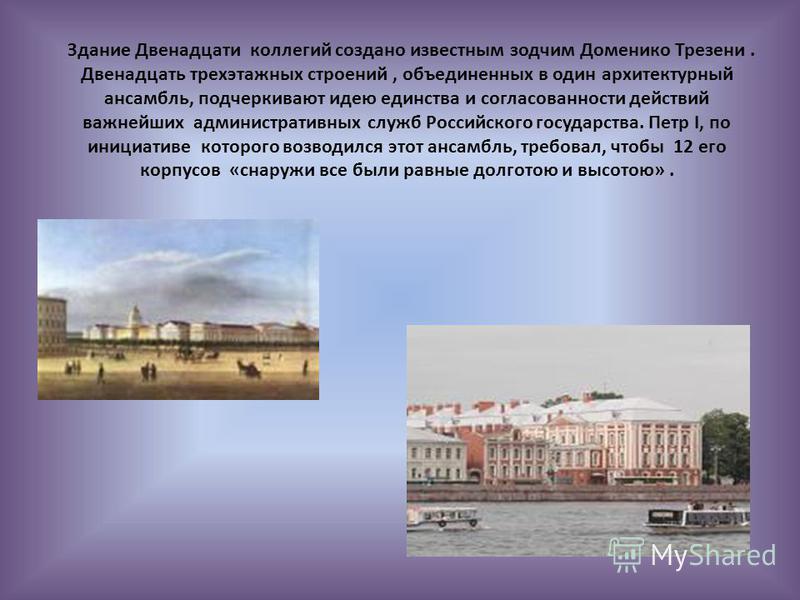 Здание Двенадцати коллегий создано известным зодчим Доменико Трезени . Двенадцать трехэтажных строений , объединенных в один архитектурный ансамбль, подчеркивают идею единства и согласованности действий важнейших административных служб Российского государства. Петр I, по инициативе которого возводился этот ансамбль, требовал, чтобы 12 его корпусов «снаружи все были равные долготою и высотою» .

MyShared